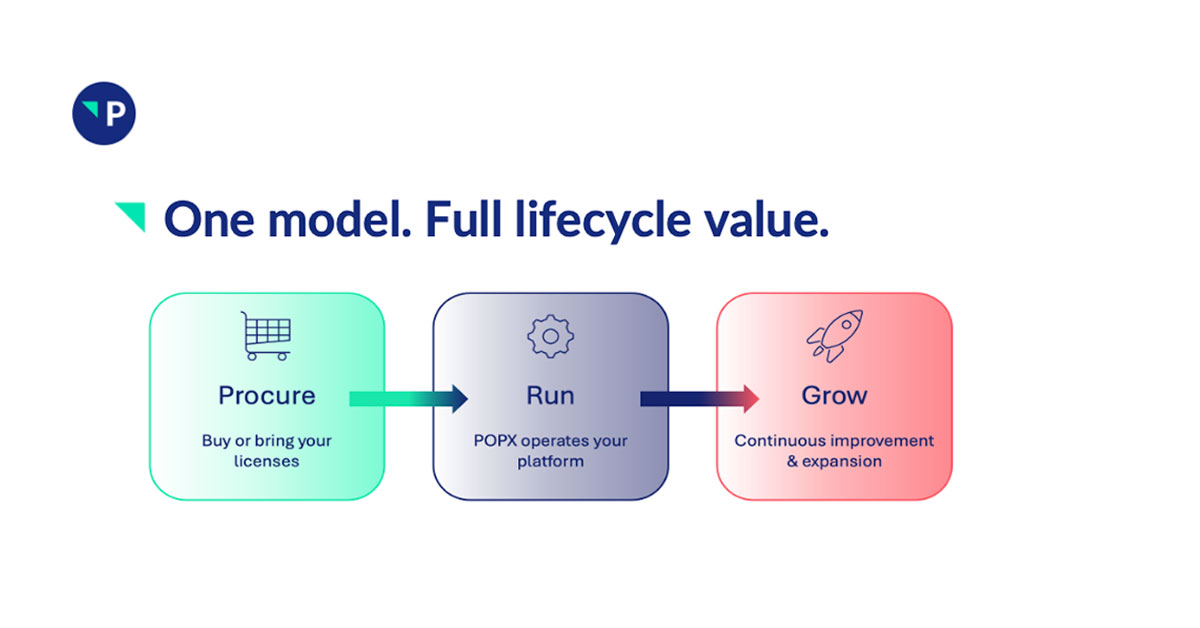 P

One model. Full lifecycle value.

Procure

Buy or bring your licenses

Run

POPX operates your platform

Grow

Continuous improvement & expansion